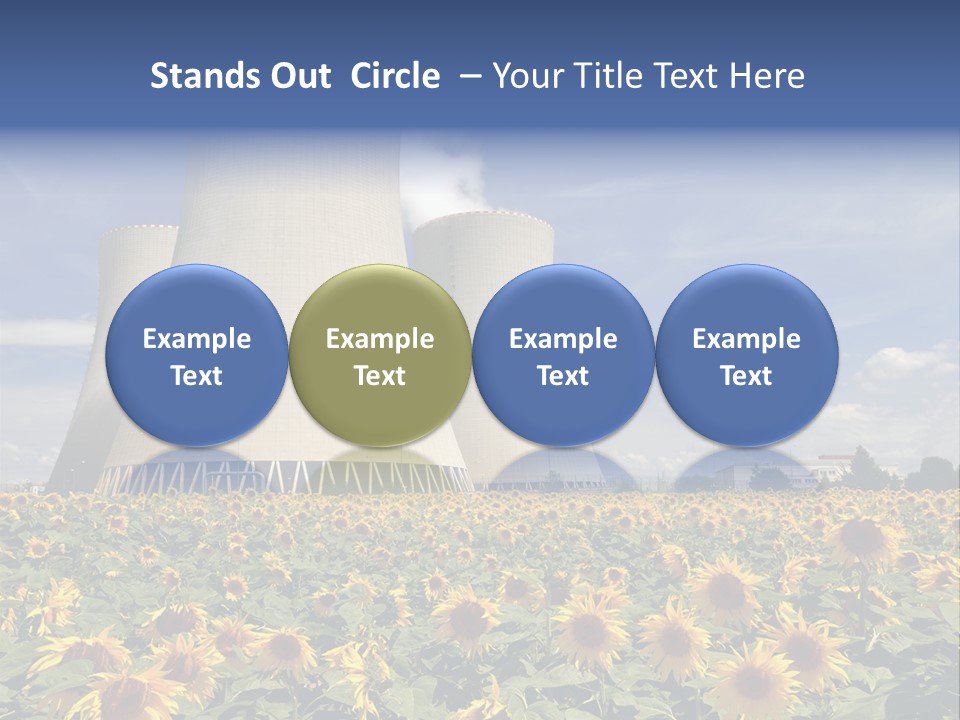 Stands Out Circle – Your Title Text Here

Example Text

Example Text

Example Text

Example Text